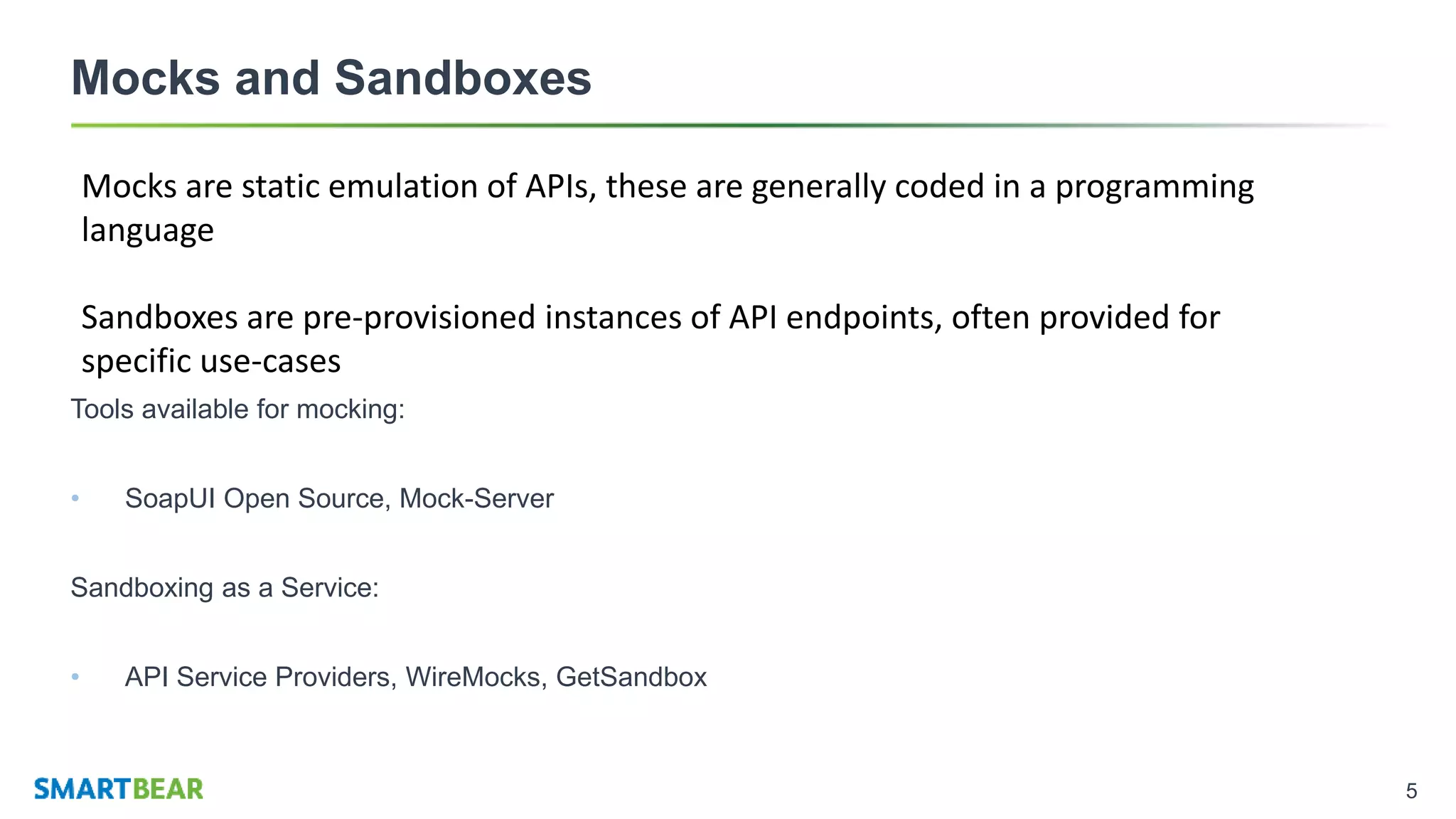 Mocks and Sandboxes

Mocks are static emulation of APIs, these are generally coded in a programming language

Sandboxes are pre-provisioned instances of API endpoints, often provided for specific use-cases

Tools available for mocking:

• SoapUI Open Source, Mock-Server

Sandboxing as a Service:

• API Service Providers, WireMocks, GetSandbox

SMARTBEAR

5